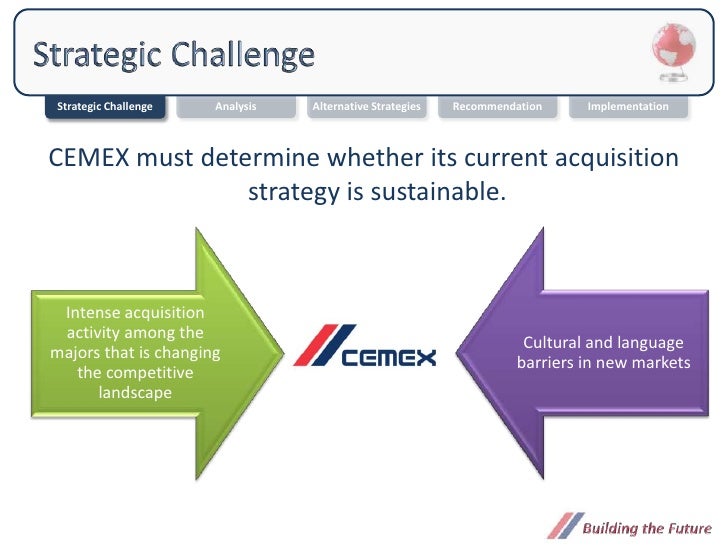 Strategic Challenge

Strategic Challenge
Analysis
Alternative Strategies
Recommendation
Implementation

CEMEX must determine whether its current acquisition strategy is sustainable.

Intense acquisition activity among the majors that is changing the competitive landscape

CEMEX

Cultural and language barriers in new markets

Building the Future